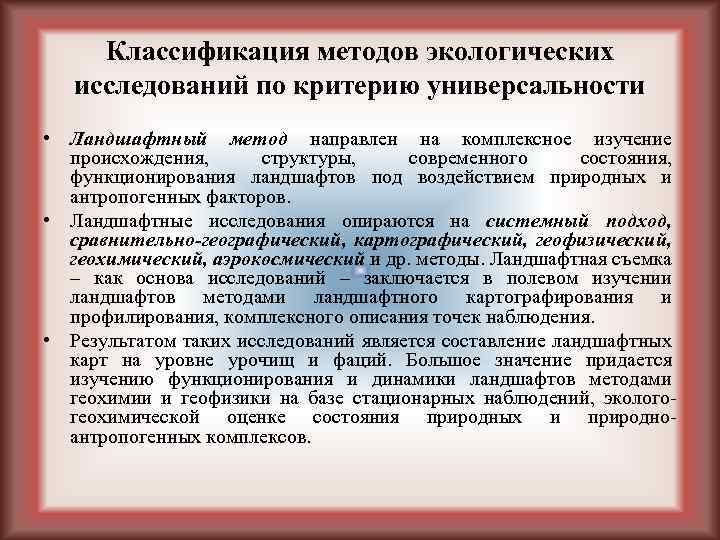 Классификация методов экологических исследований по критерию универсальности

• Ландшафтный метод направлен на комплексное изучение происхождения, структуры, современного состояния, функционирования ландшафтов под воздействием природных и антропогенных факторов.

• Ландшафтные исследования опираются на системный подход, сравнительно-географический, картографический, геофизический, геохимический, аэрокосмический и др. методы. Ландшафтная съемка – как основа исследований – заключается в полевом изучении ландшафтов методами ландшафтного картографирования и профилирования, комплексного описания точек наблюдения.

• Результатом таких исследований является составление ландшафтных карт на уровне урочищ и фаций. Большое значение придается изучению функционирования и динамики ландшафтов методами геохимии и геофизики на базе стационарных наблюдений, эколого-геохимической оценке состояния природных и природно-антропогенных комплексов.